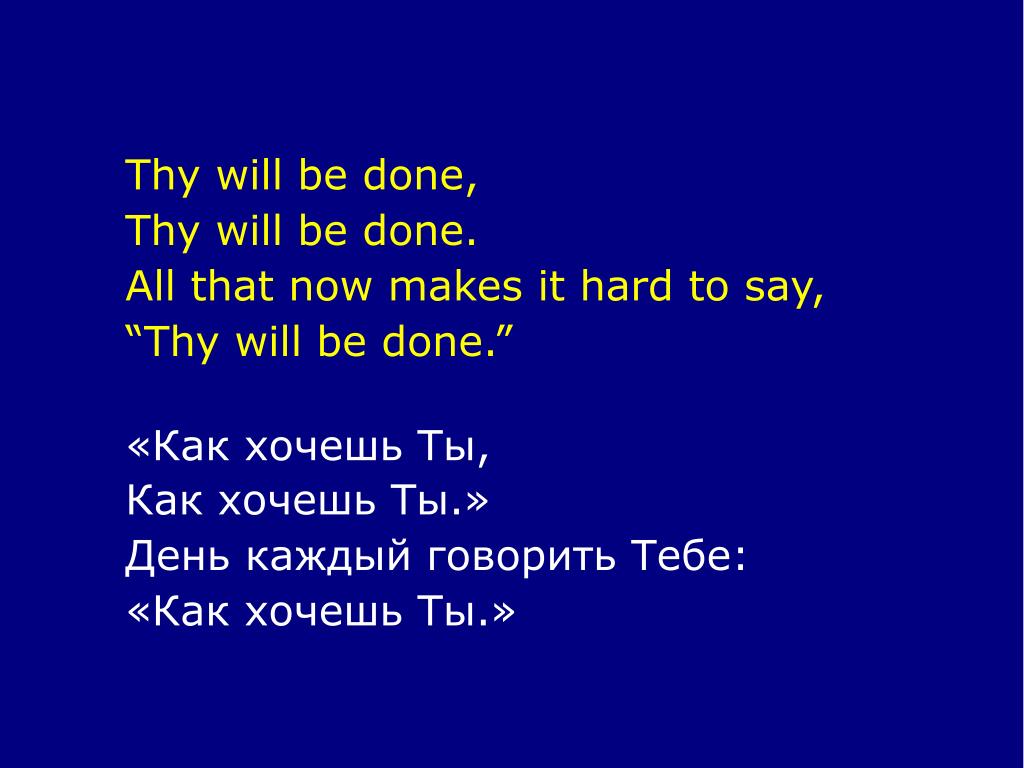 Thy will be done,
Thy will be done.
All that now makes it hard to say,
“Thy will be done.”

«Как хочешь Ты,
Как хочешь Ты.»
День каждый говорить Тебе:
«Как хочешь Ты.»